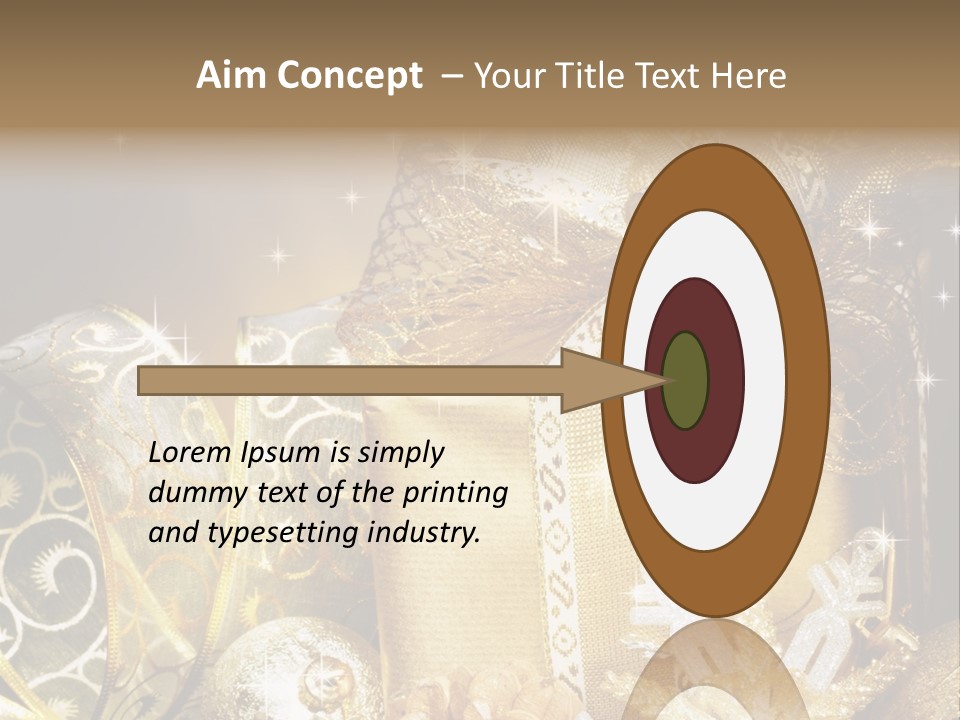 Aim Concept – Your Title Text Here

Lorem Ipsum is simply dummy text of the printing and typesetting industry.